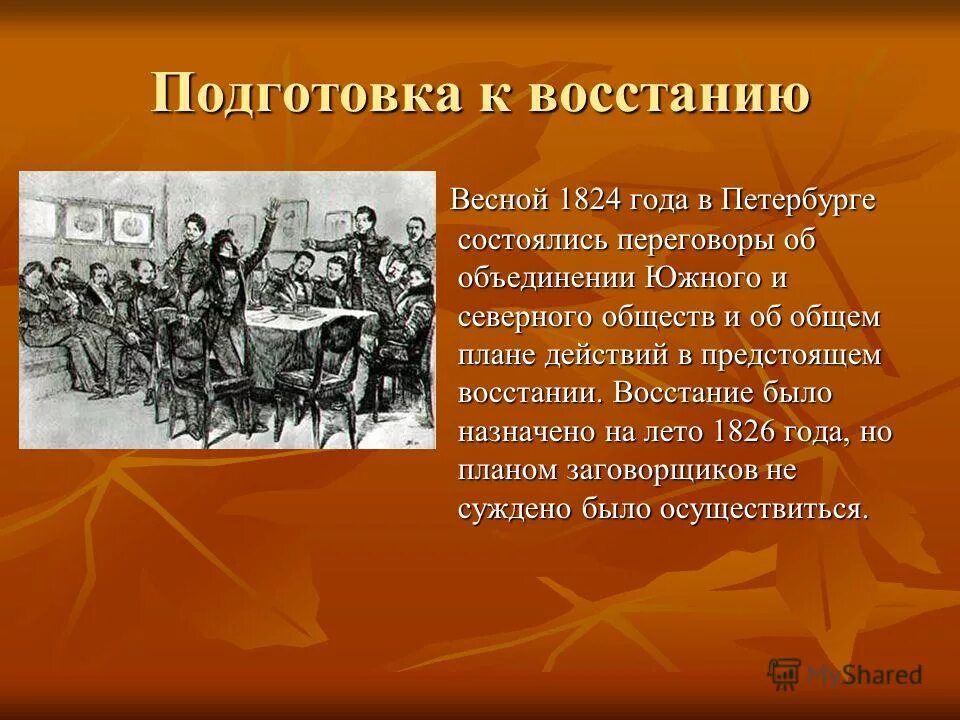 Подготовка к восстанию

Весной 1824 года в Петербурге состоялись переговоры об объединении Южного и северного обществ и об общем плане действий в предстоящем восстании. Восстание было назначено на лето 1826 года, но планом заговорщиков не суждено было осуществиться.

MyShared